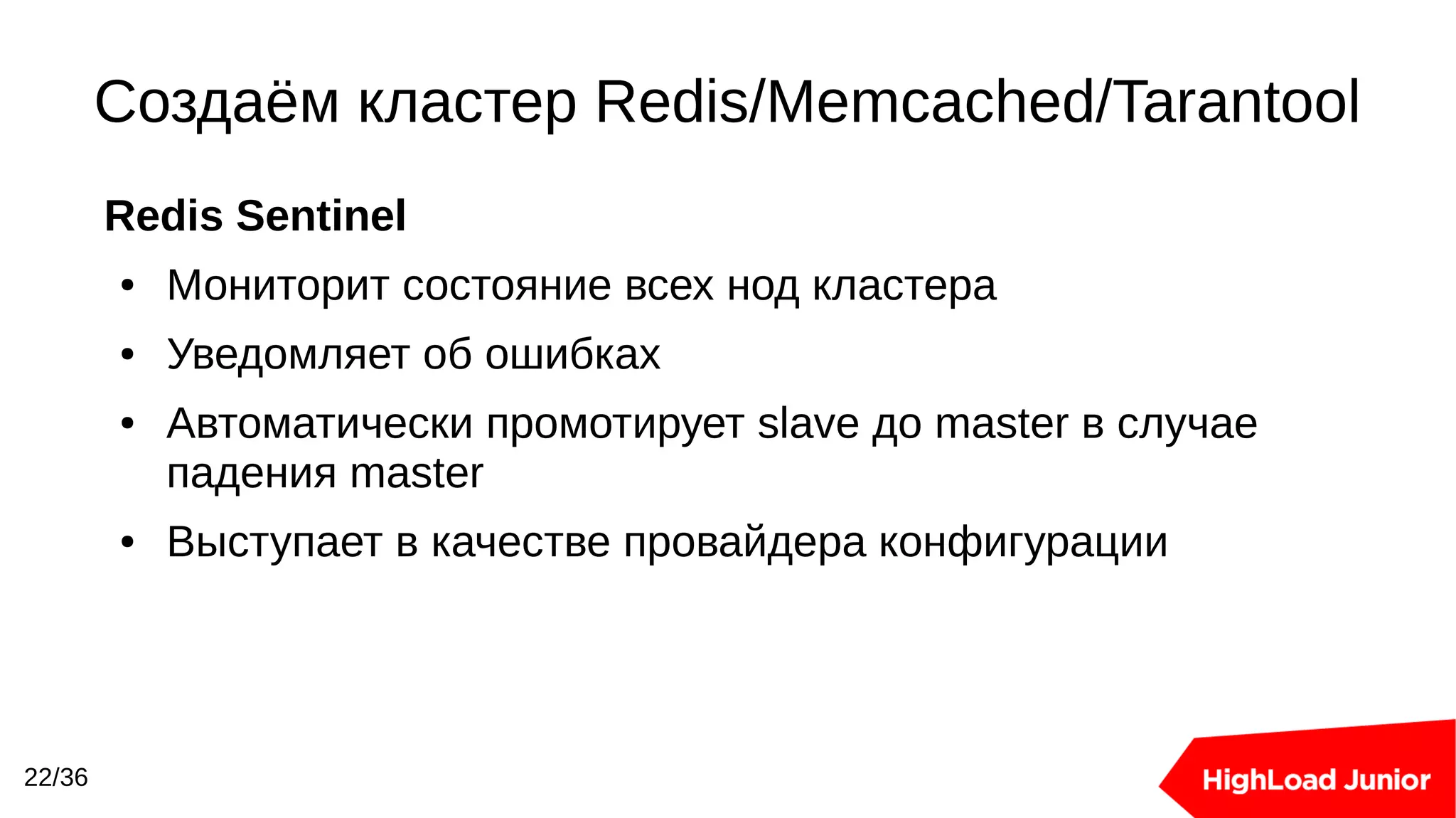 Создаём кластер Redis/Memcached/Tarantool

Redis Sentinel

• Мониторит состояние всех нод кластера
• Уведомляет об ошибках
• Автоматически промотирует slave до master в случае падения master
• Выступает в качестве провайдера конфигурации

22/36

HighLoad Junior